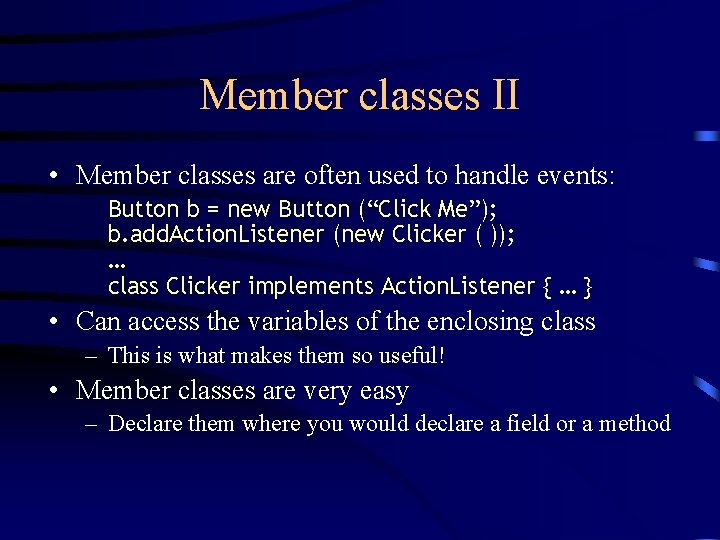 Member classes II

• Member classes are often used to handle events:

Button b = new Button (“Click Me”);
b.addActionListener (new Clicker ( ));
…
class Clicker implements ActionListener { … }

• Can access the variables of the enclosing class
– This is what makes them so useful!

• Member classes are very easy
– Declare them where you would declare a field or a method